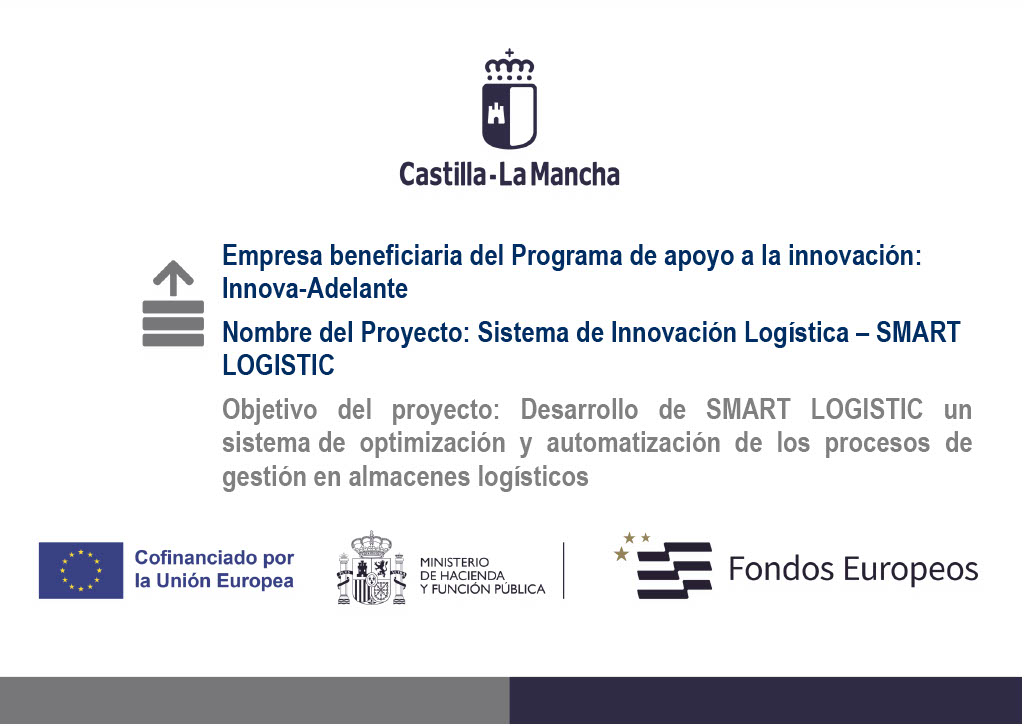 Castilla-La Mancha

Empresa beneficiaria del Programa de apoyo a la innovación: Innova-Adelante

Nombre del Proyecto: Sistema de Innovación Logística – SMART LOGISTIC

Objetivo del proyecto: Desarrollo de SMART LOGISTIC un sistema de optimización y automatización de los procesos de gestión en almacenes logísticos

Cofinanciado por la Unión Europea

MINISTERIO DE HACIENDA Y FUNCIÓN PÚBLICA

Fondos Europeos